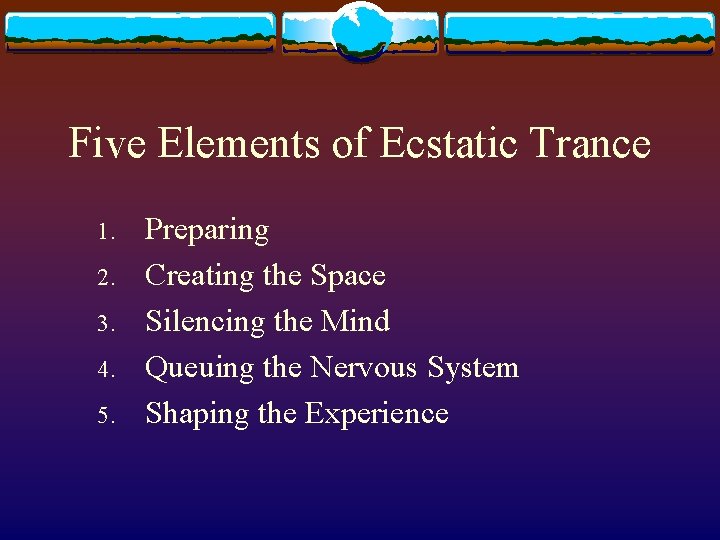 Five Elements of Ecstatic Trance

1. Preparing
2. Creating the Space
3. Silencing the Mind
4. Queuing the Nervous System
5. Shaping the Experience